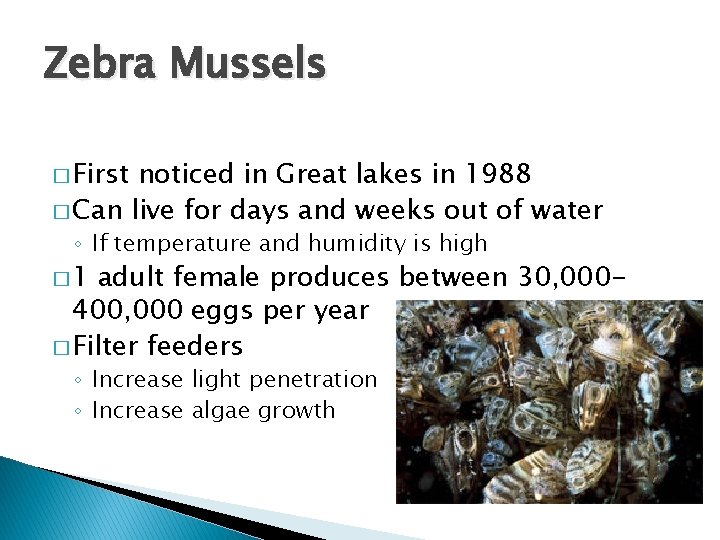 Zebra Mussels

□ First noticed in Great lakes in 1988
□ Can live for days and weeks out of water
◦ If temperature and humidity is high
□ 1 adult female produces between 30,000-400,000 eggs per year
□ Filter feeders
◦ Increase light penetration
◦ Increase algae growth